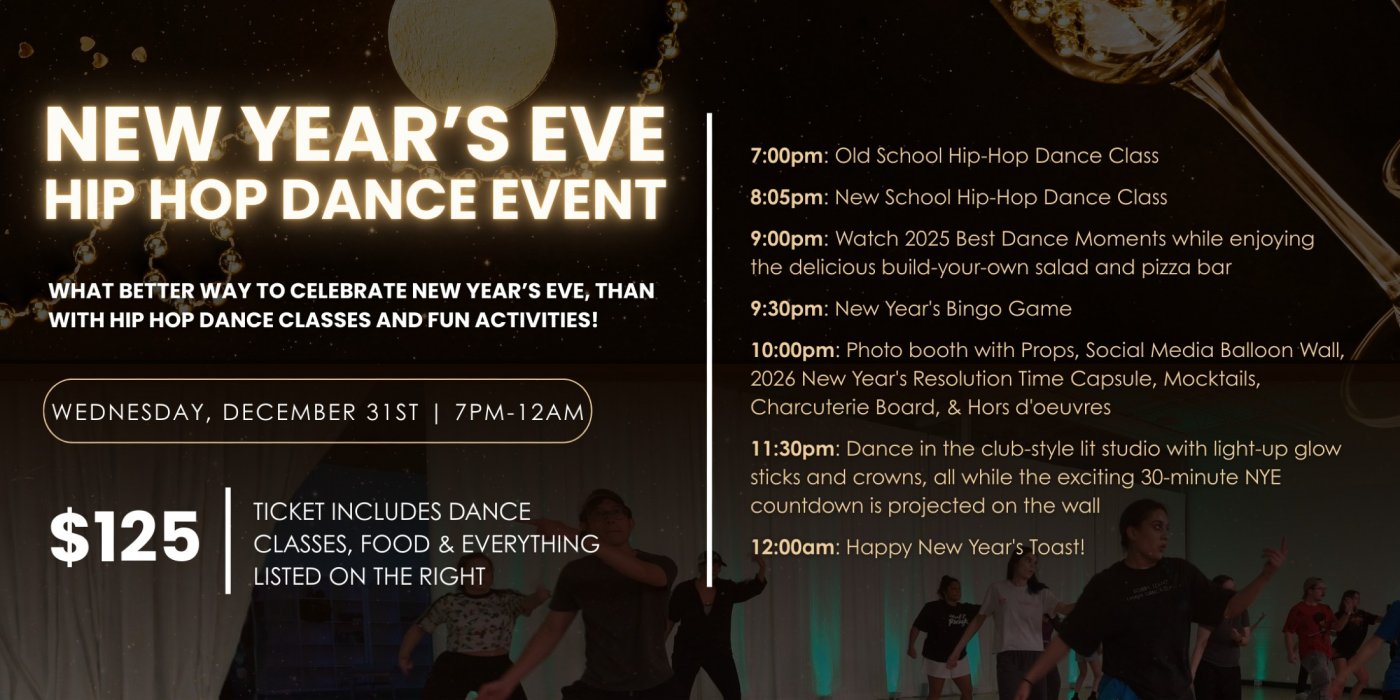 NEW YEAR'S EVE
HIP HOP DANCE EVENT

WHAT BETTER WAY TO CELEBRATE NEW YEAR'S EVE, THAN WITH HIP HOP DANCE CLASSES AND FUN ACTIVITIES!

WEDNESDAY, DECEMBER 31ST | 7PM-12AM

$125

TICKET INCLUDES DANCE CLASSES, FOOD & EVERYTHING LISTED ON THE RIGHT

7:00pm: Old School Hip-Hop Dance Class

8:05pm: New School Hip-Hop Dance Class

9:00pm: Watch 2025 Best Dance Moments while enjoying the delicious build-your-own salad and pizza bar

9:30pm: New Year's Bingo Game

10:00pm: Photo booth with Props, Social Media Balloon Wall, 2026 New Year's Resolution Time Capsule, Mocktails, Charcuterie Board, & Hors d'oeuvres

11:30pm: Dance in the club-style lit studio with light-up glow sticks and crowns, all while the exciting 30-minute NYE countdown is projected on the wall

12:00am: Happy New Year's Toast!